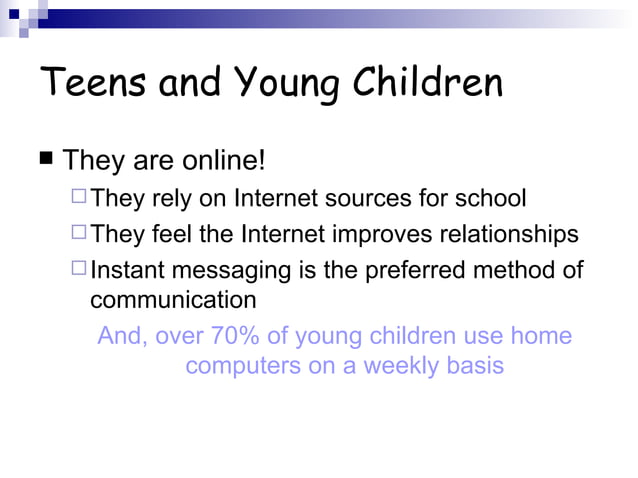 Teens and Young Children

■ They are online!

□ They rely on Internet sources for school

□ They feel the Internet improves relationships

□ Instant messaging is the preferred method of communication

And, over 70% of young children use home computers on a weekly basis